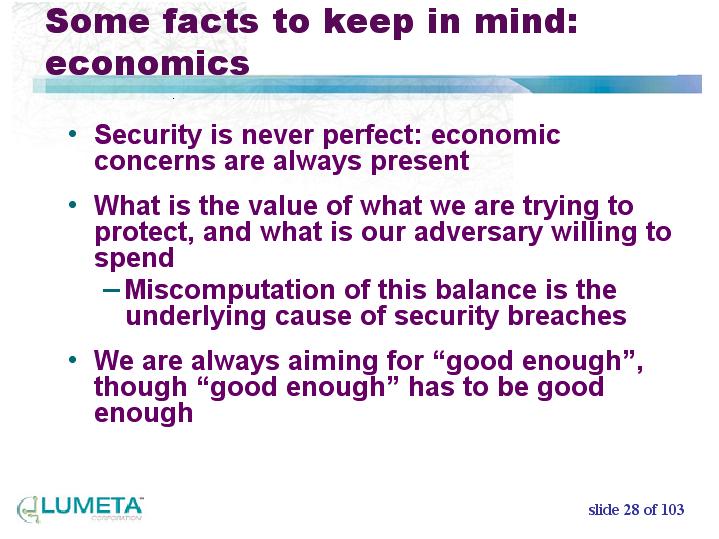 Some facts to keep in mind: economics

• Security is never perfect: economic concerns are always present

• What is the value of what we are trying to protect, and what is our adversary willing to spend

– Miscomputation of this balance is the underlying cause of security breaches

• We are always aiming for “good enough”, though “good enough” has to be good enough

LUMETA™ CORPORATION

slide 28 of 103